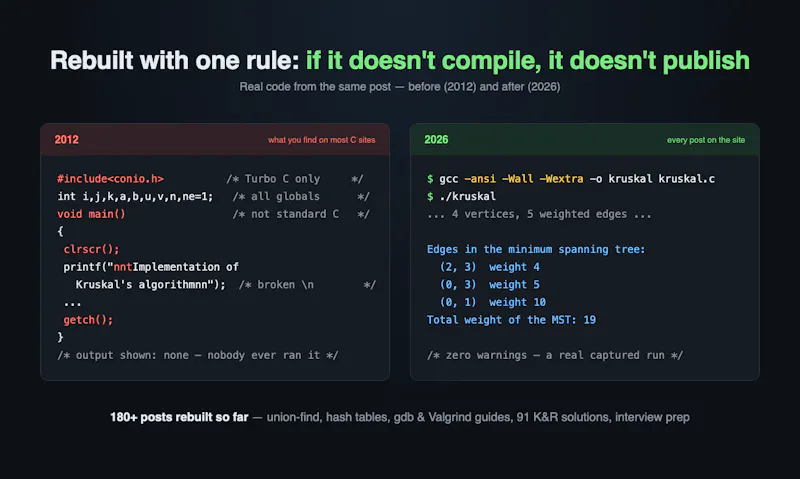 Rebuilt with one rule: if it doesn't compile, it doesn't publish

Real code from the same post — before (2012) and after (2026)

2012

what you find on most C sites

#include<conio.h>          /* Turbo C only     */
int i,j,k,a,b,u,v,n,ne=1;   /* all globals      */
void main()                 /* not standard C   */
{
 clrscr();
 printf("nntImplementation of
   Kruskal's algorithmnn");  /* broken \n        */
 ...
 getch();
}
/* output shown: none — nobody ever ran it */

2026

every post on the site

$ gcc -ansi -Wall -Wextra -o kruskal kruskal.c
$ ./kruskal
... 4 vertices, 5 weighted edges ...

Edges in the minimum spanning tree:
  (2, 3)  weight 4
  (0, 3)  weight 5
  (0, 1)  weight 10
Total weight of the MST: 19

/* zero warnings — a real captured run */

180+ posts rebuilt so far — union-find, hash tables, gdb & Valgrind guides, 91 K&R solutions, interview prep